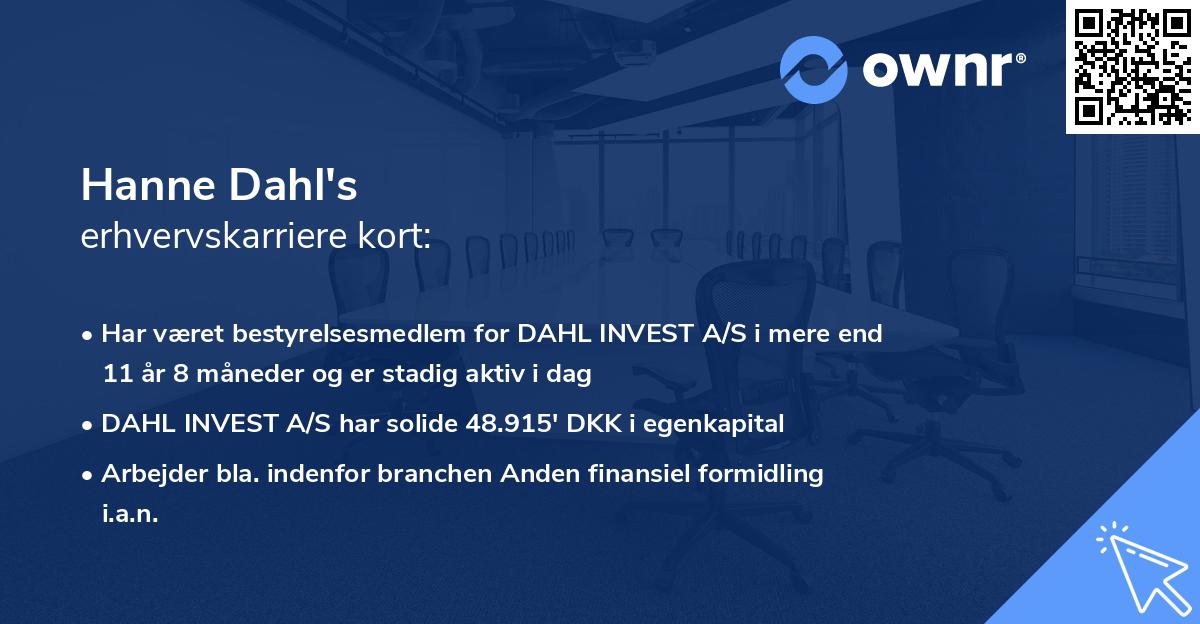 ownr®

Hanne Dahl's
erhvervskarriere kort:

• Har været bestyrelsesmedlem for DAHL INVEST A/S i mere end 11 år 8 måneder og er stadig aktiv i dag

• DAHL INVEST A/S har solide 48.915' DKK i egenkapital

• Arbejder bla. indenfor branchen Anden finansiel formidling i.a.n.